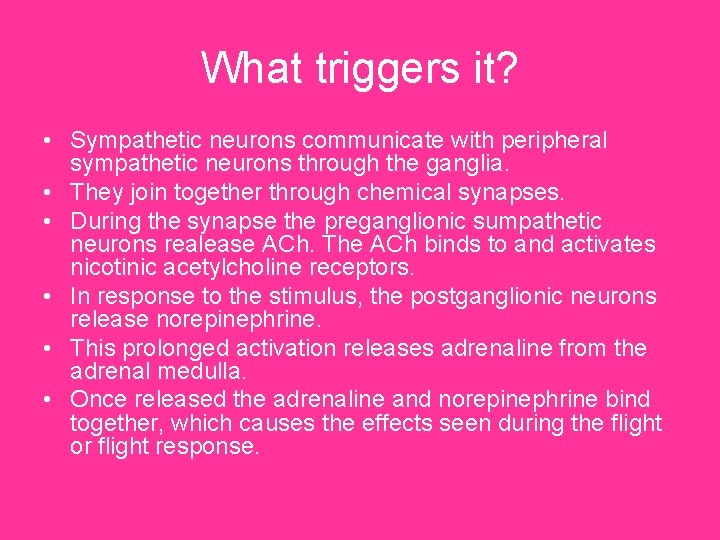 What triggers it?

• Sympathetic neurons communicate with peripheral sympathetic neurons through the ganglia.
• They join together through chemical synapses.
• During the synapse the preganglionic sumpathetic neurons realease ACh. The ACh binds to and activates nicotinic acetylcholine receptors.
• In response to the stimulus, the postganglionic neurons release norepinephrine.
• This prolonged activation releases adrenaline from the adrenal medulla.
• Once released the adrenaline and norepinephrine bind together, which causes the effects seen during the flight or flight response.